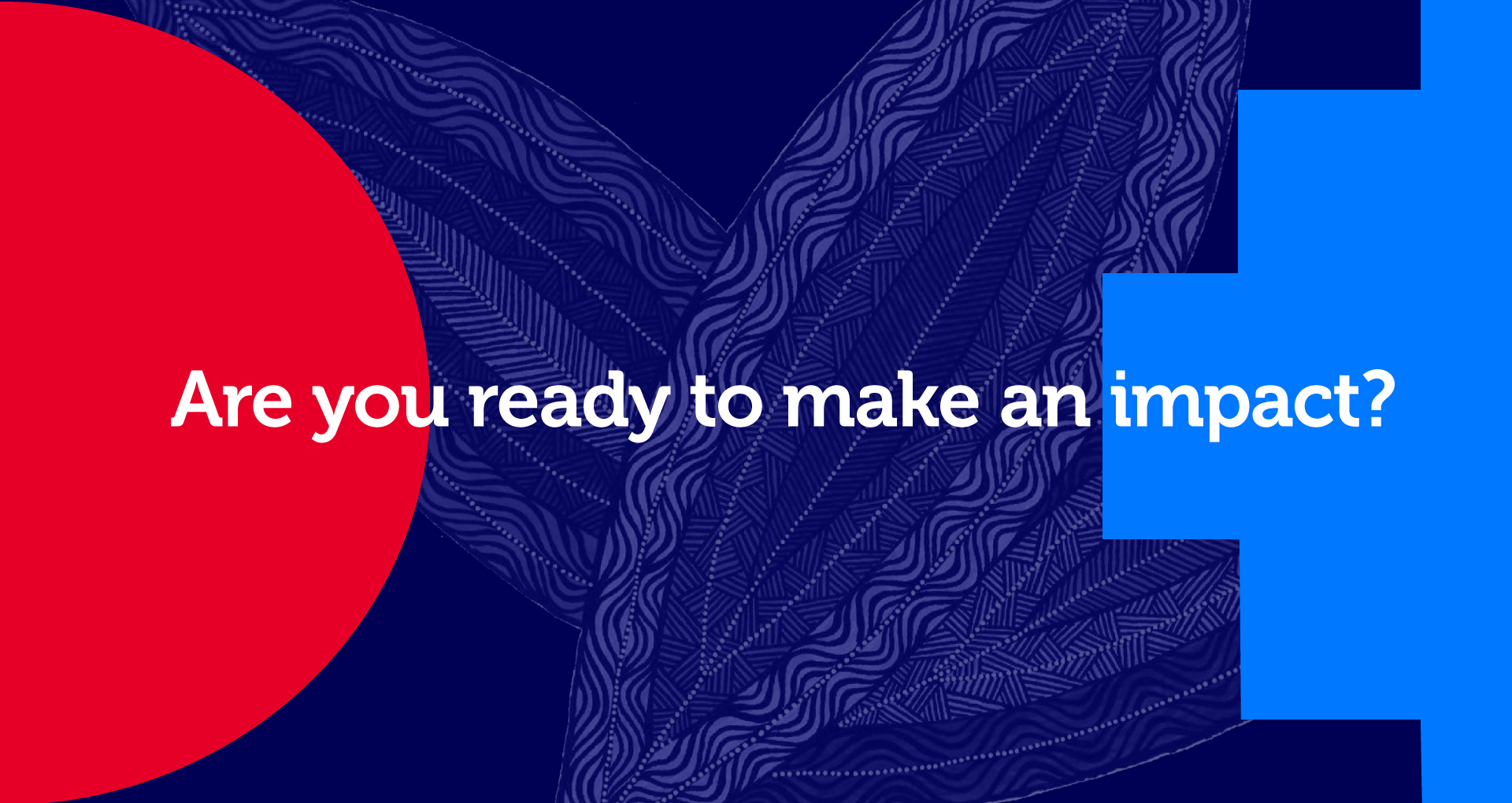 Are you ready to make an impact?